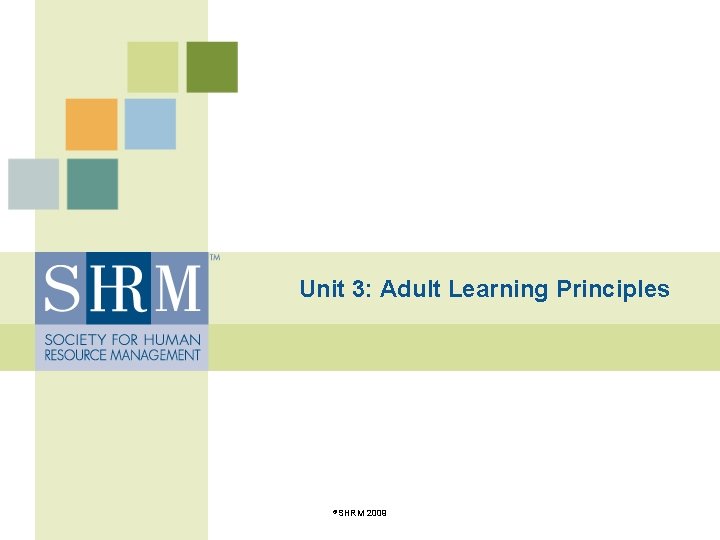 SHRM™
SOCIETY FOR HUMAN RESOURCE MANAGEMENT

Unit 3: Adult Learning Principles

©SHRM 2009